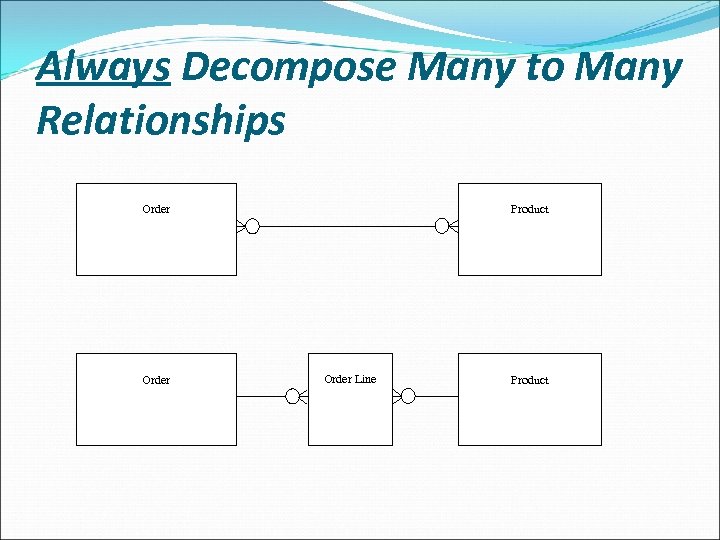 Always Decompose Many to Many Relationships

Order

Product

Order

Order Line

Product